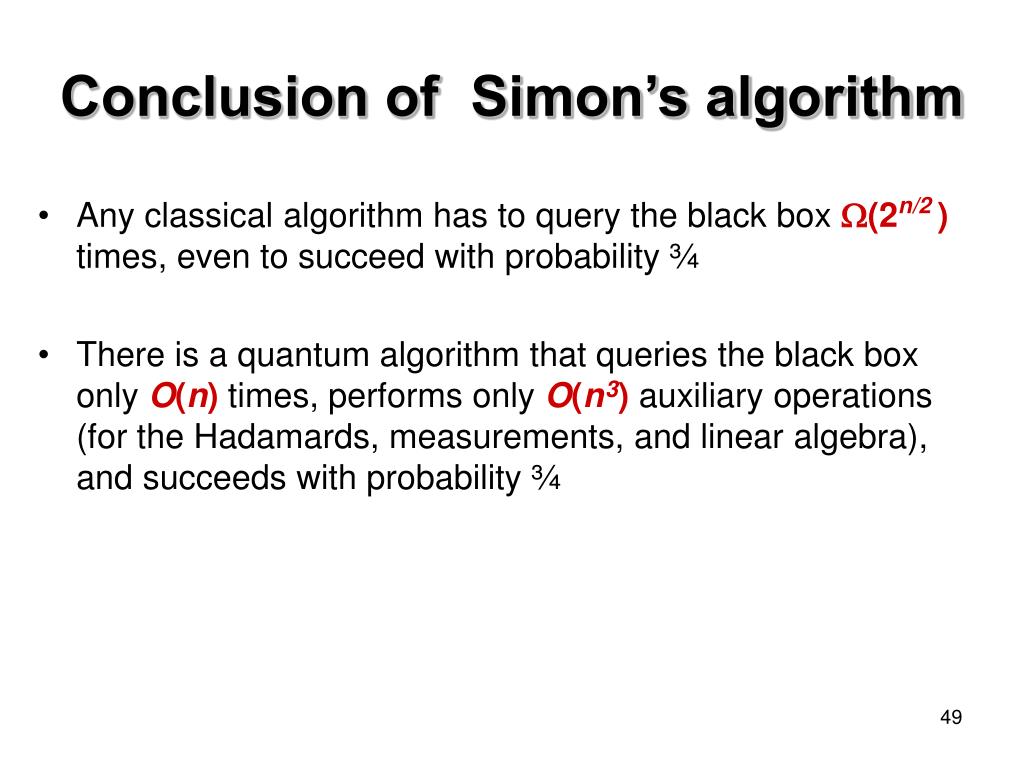 Conclusion of Simon's algorithm

• Any classical algorithm has to query the black box $\Omega(2^{n/2})$ times, even to succeed with probability ¾

• There is a quantum algorithm that queries the black box only $O(n)$ times, performs only $O(n^3)$ auxiliary operations (for the Hadamards, measurements, and linear algebra), and succeeds with probability ¾

49